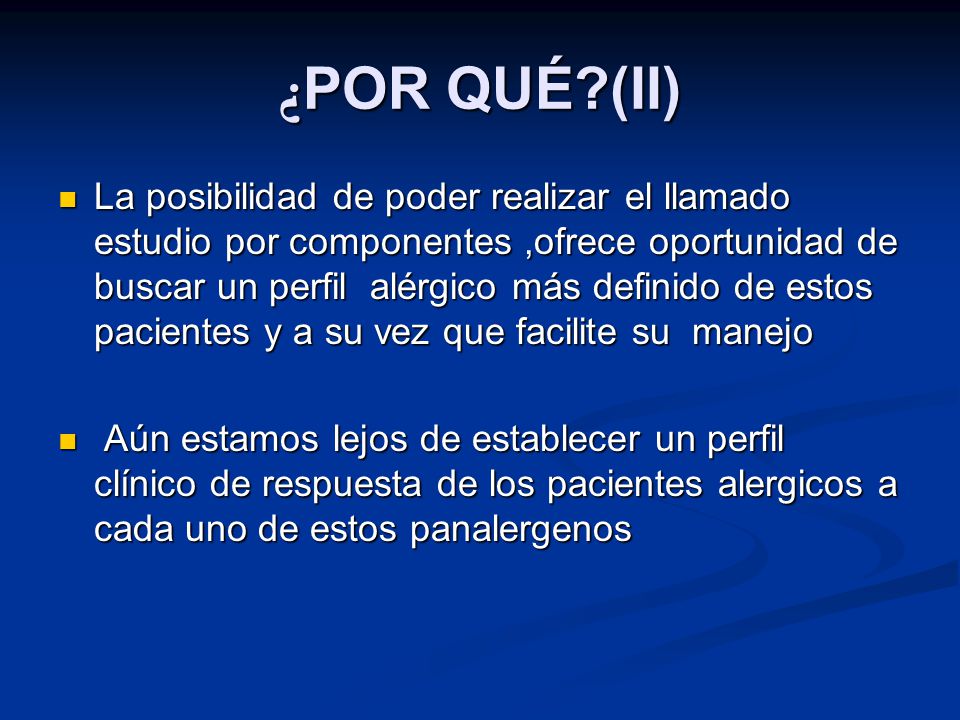 ¿POR QUÉ?(II)

La posibilidad de poder realizar el llamado estudio por componentes ,ofrece oportunidad de buscar un perfil alérgico más definido de estos pacientes y a su vez que facilite su manejo

Aún estamos lejos de establecer un perfil clínico de respuesta de los pacientes alergicos a cada uno de estos panalergenos